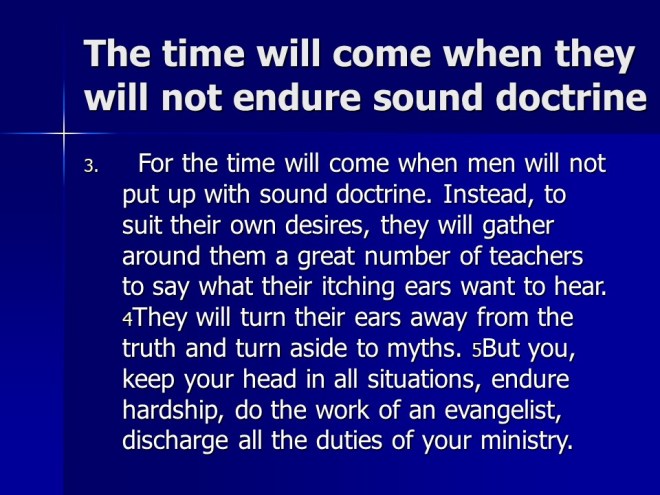 The time will come when they will not endure sound doctrine

3. For the time will come when men will not put up with sound doctrine. Instead, to suit their own desires, they will gather around them a great number of teachers to say what their itching ears want to hear. 4They will turn their ears away from the truth and turn aside to myths. 5But you, keep your head in all situations, endure hardship, do the work of an evangelist, discharge all the duties of your ministry.